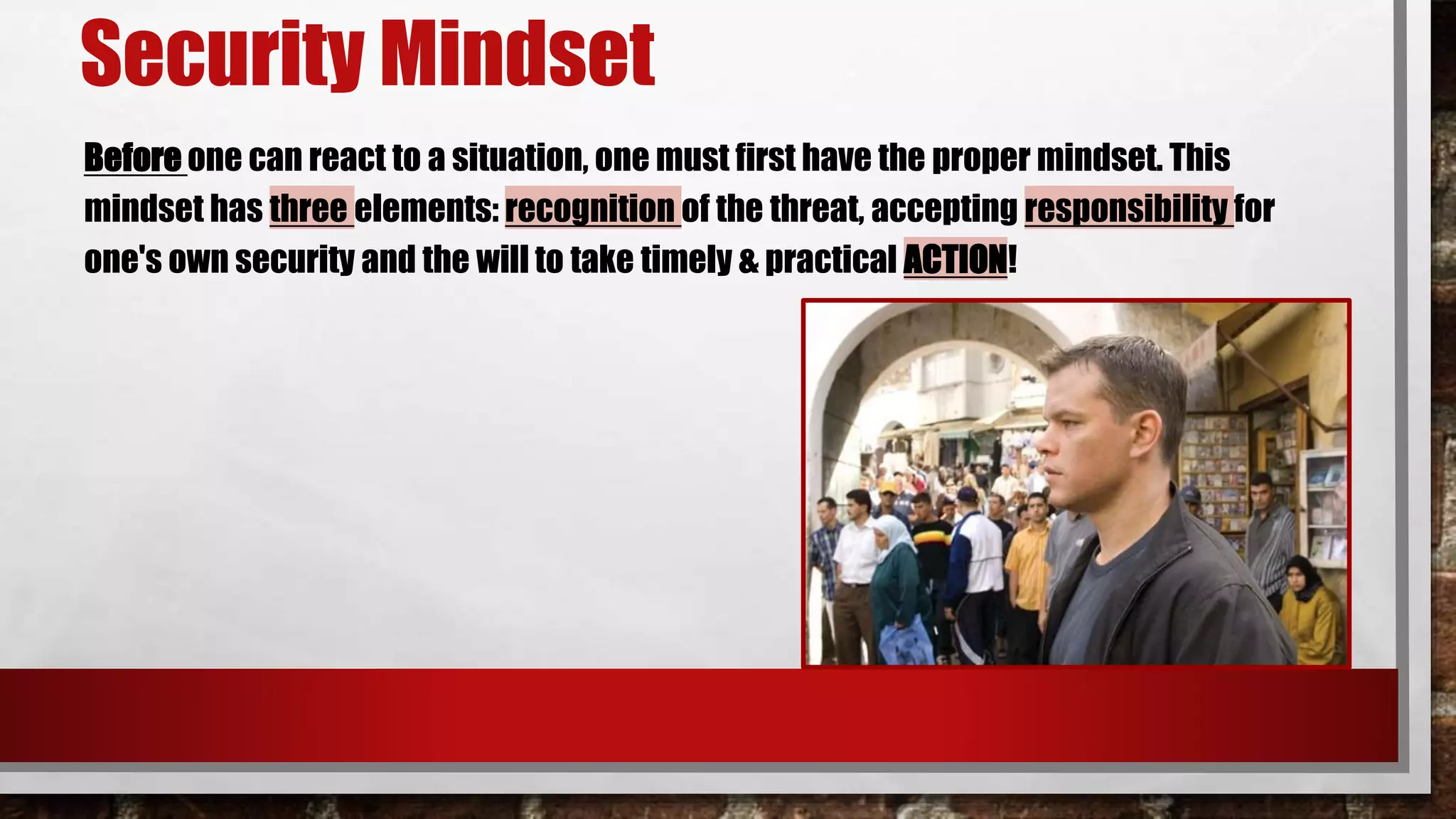 Security Mindset

Before one can react to a situation, one must first have the proper mindset. This mindset has three elements: recognition of the threat, accepting responsibility for one's own security and the will to take timely & practical ACTION!